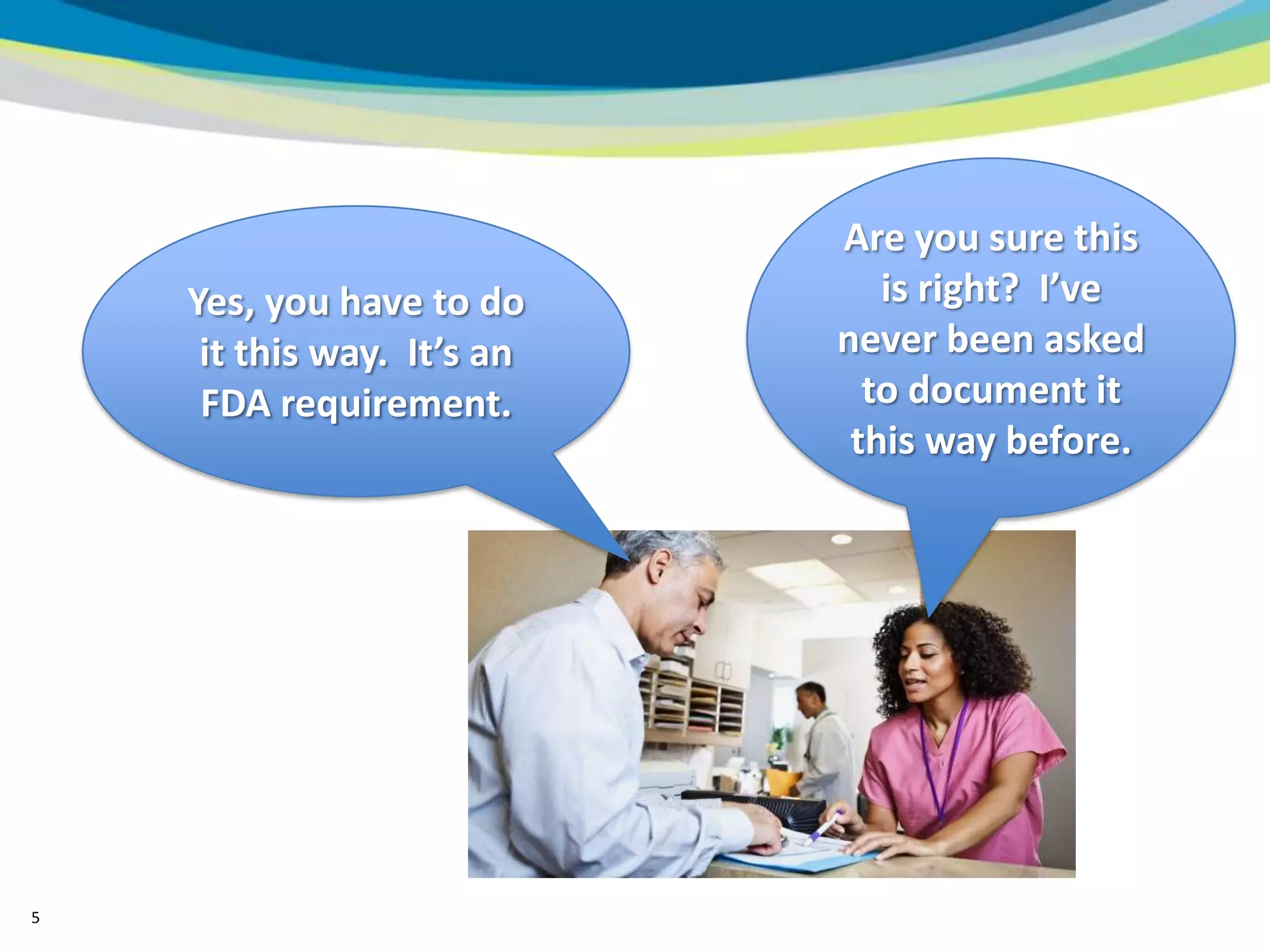 Yes, you have to do it this way.  It's an FDA requirement.

Are you sure this is right?  I've never been asked to document it this way before.

5